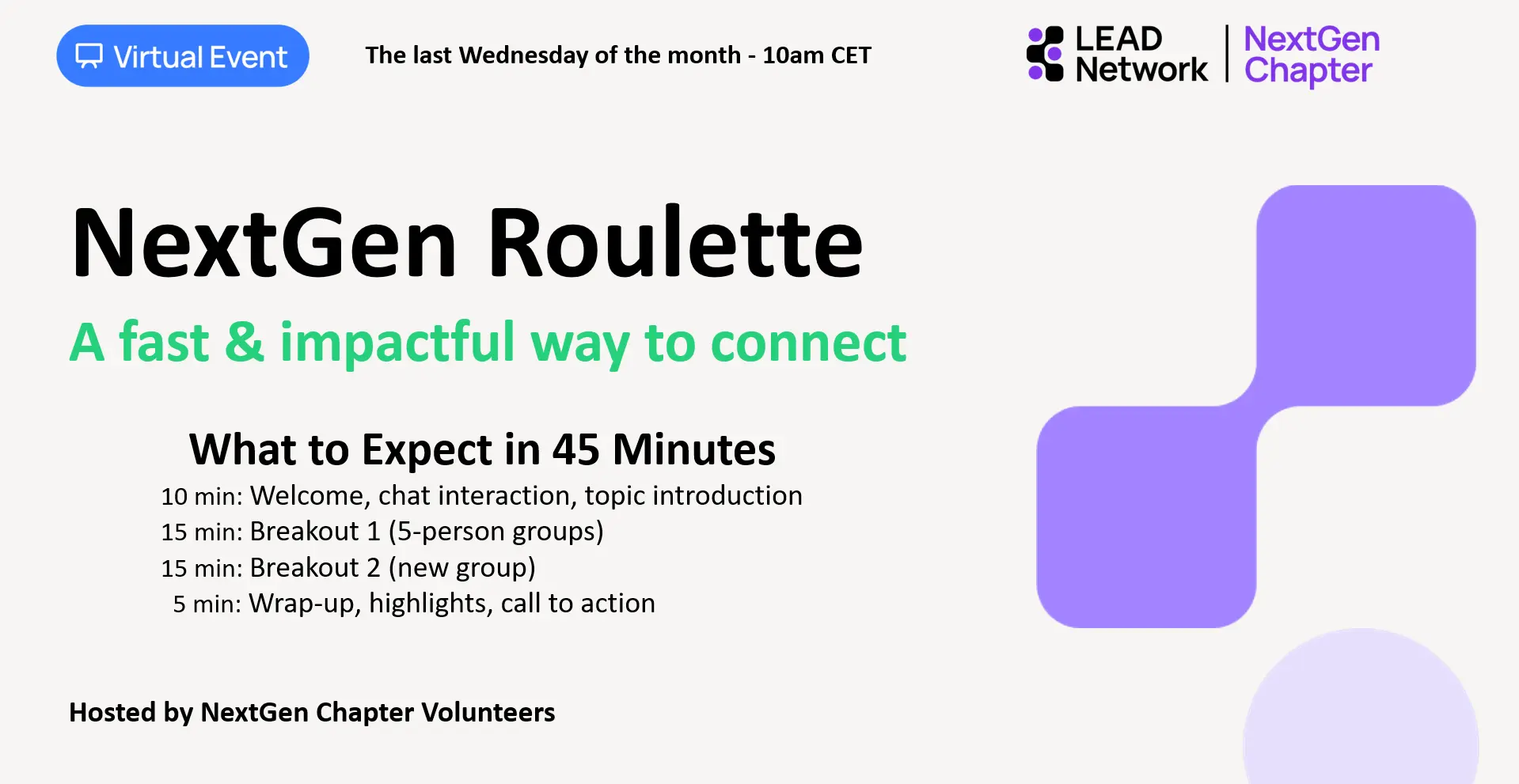 Virtual Event

The last Wednesday of the month - 10am CET

LEAD Network | NextGen Chapter

NextGen Roulette

A fast & impactful way to connect

What to Expect in 45 Minutes

10 min: Welcome, chat interaction, topic introduction
15 min: Breakout 1 (5-person groups)
15 min: Breakout 2 (new group)
5 min: Wrap-up, highlights, call to action

Hosted by NextGen Chapter Volunteers